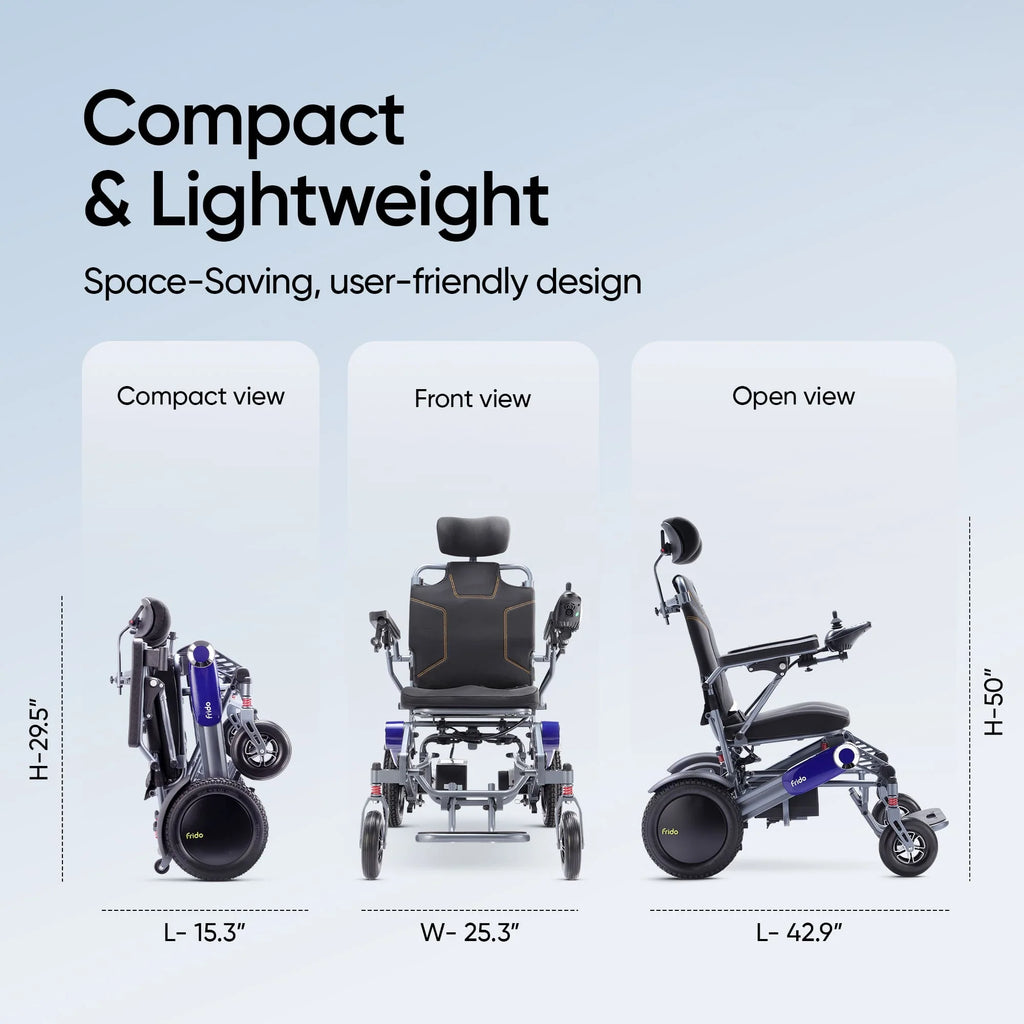 Compact & Lightweight

Space-Saving, user-friendly design

Compact view

H-29.5"

frido

frido

L- 15.3"

Front view

W- 25.3"

Open view

H-50"

frido

frido

L- 42.9"